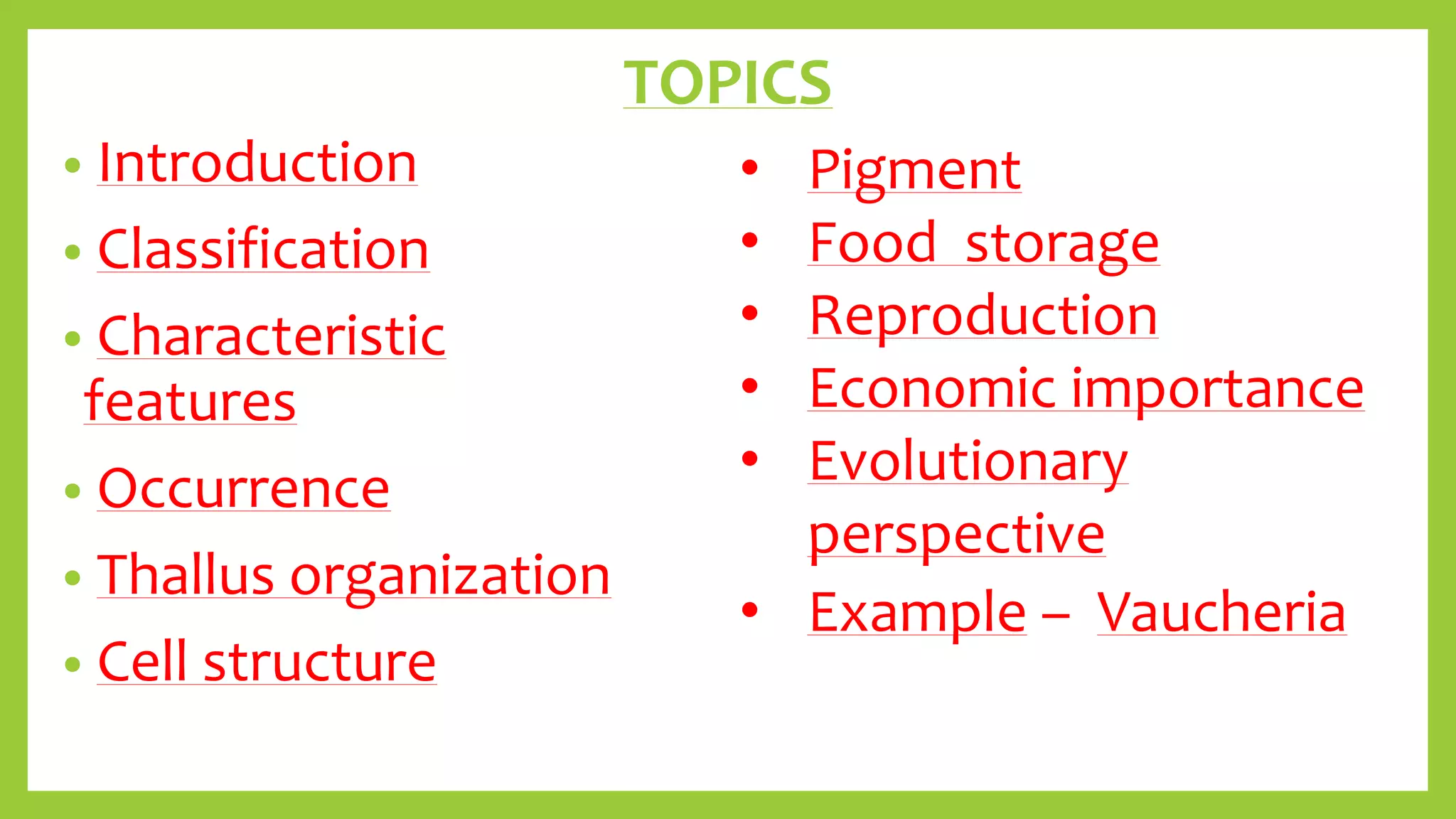 TOPICS

• Introduction
• Classification
• Characteristic features
• Occurrence
• Thallus organization
• Cell structure

• Pigment
• Food storage
• Reproduction
• Economic importance
• Evolutionary perspective
• Example – Vaucheria